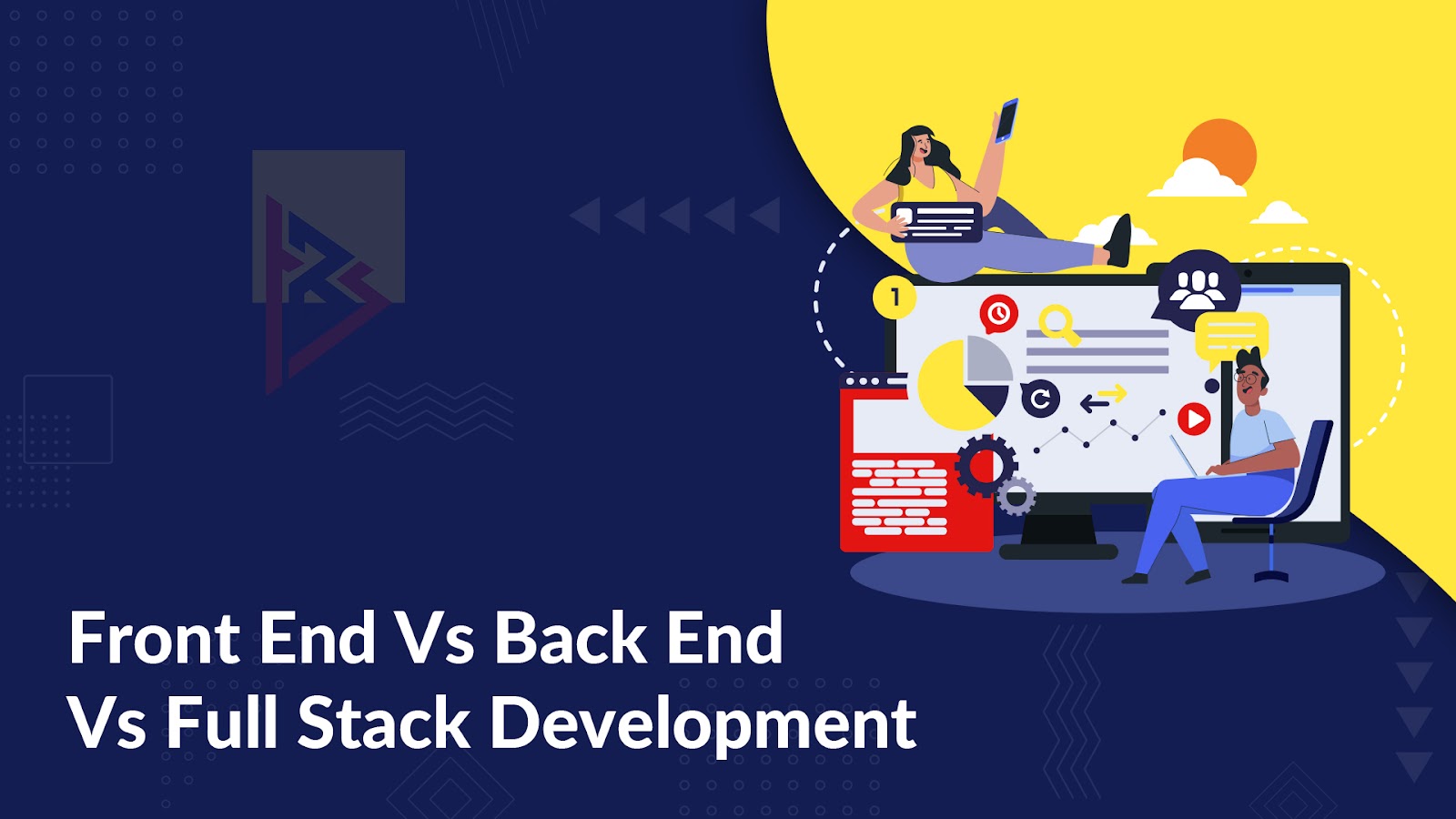 1

Front End Vs Back End
Vs Full Stack Development